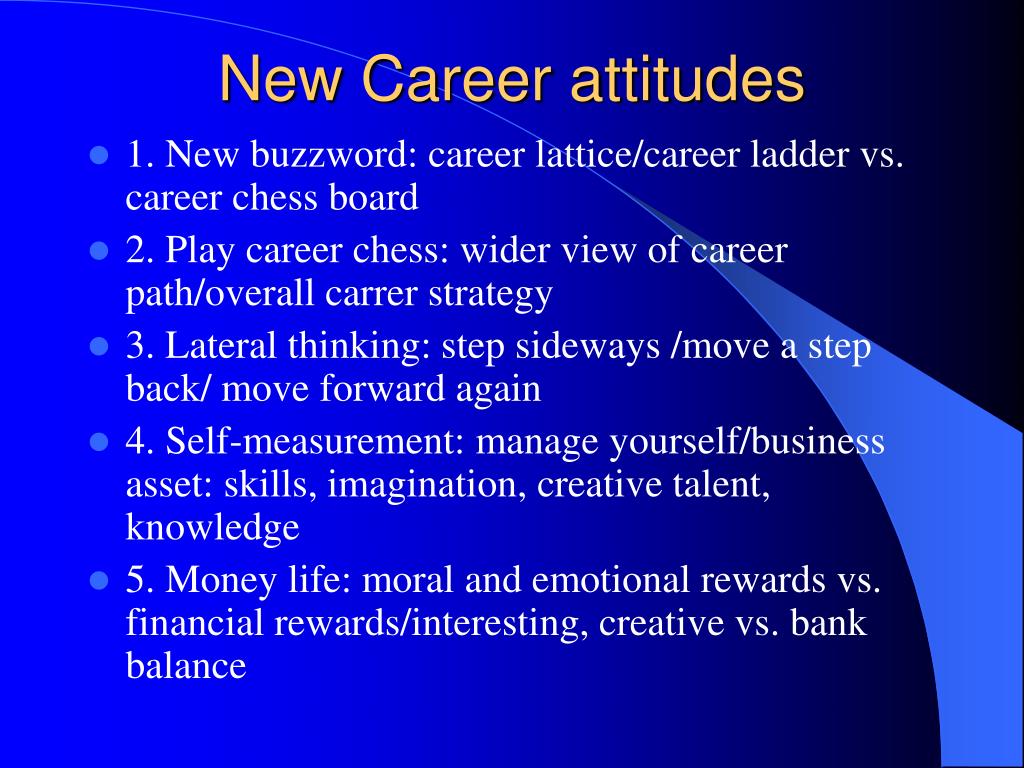 New Career attitudes

- 1. New buzzword: career lattice/career ladder vs. career chess board
- 2. Play career chess: wider view of career path/overall carrer strategy
- 3. Lateral thinking: step sideways /move a step back/ move forward again
- 4. Self-measurement: manage yourself/business asset: skills, imagination, creative talent, knowledge
- 5. Money life: moral and emotional rewards vs. financial rewards/interesting, creative vs. bank balance